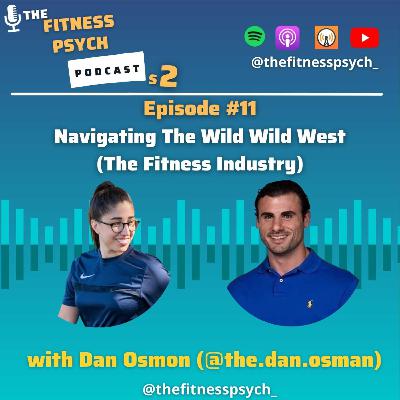 THE FITNESS PSYCH PODCAST S2

@thefitnesspsych_

Episode #11
Navigating The Wild Wild West
(The Fitness Industry)

with Dan Osmon (@the.dan.osman)

@thefitnesspsych_